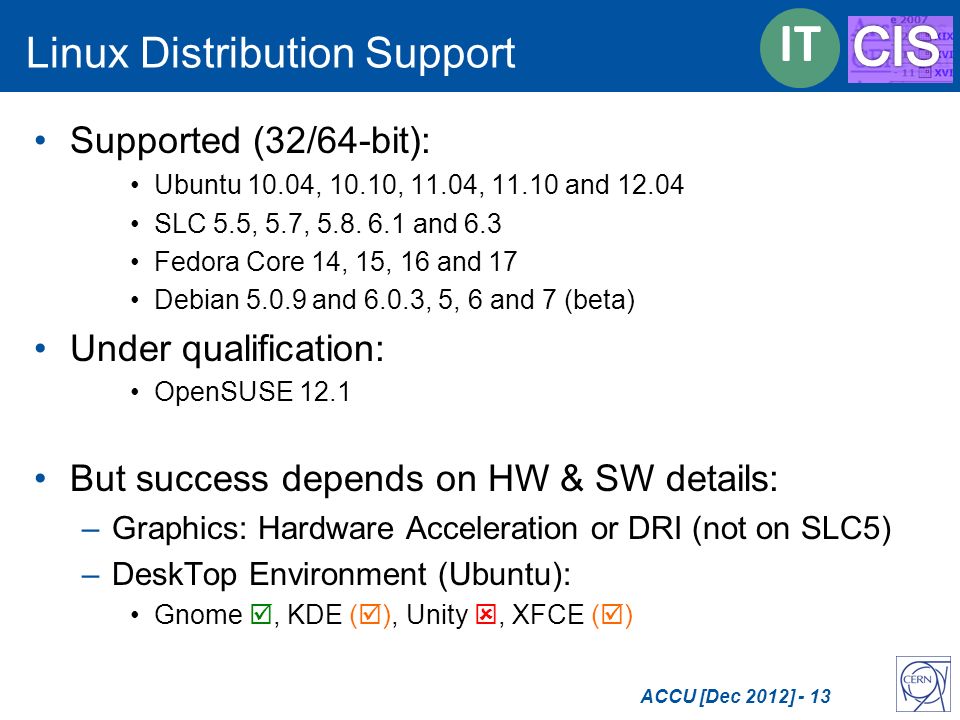 Linux Distribution Support

IT CIS

• Supported (32/64-bit):
  • Ubuntu 10.04, 10.10, 11.04, 11.10 and 12.04
  • SLC 5.5, 5.7, 5.8. 6.1 and 6.3
  • Fedora Core 14, 15, 16 and 17
  • Debian 5.0.9 and 6.0.3, 5, 6 and 7 (beta)
• Under qualification:
  • OpenSUSE 12.1

• But success depends on HW & SW details:
  – Graphics: Hardware Acceleration or DRI (not on SLC5)
  – DeskTop Environment (Ubuntu):
    • Gnome ☑, KDE (☑), Unity ☒, XFCE (☑)

ACCU [Dec 2012] - 13

CERN